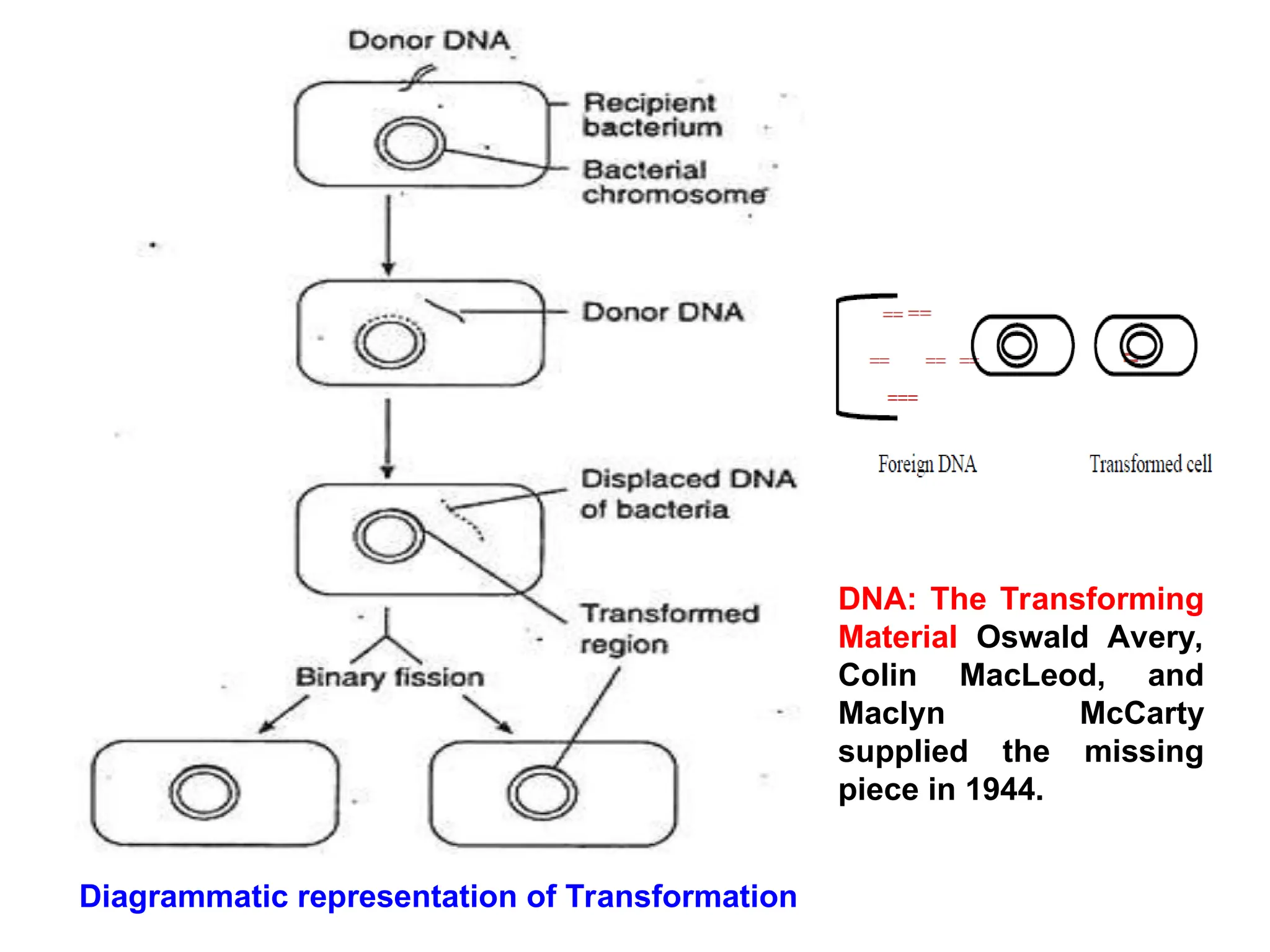 Donor DNA

Recipient bacterium

Bacterial chromosome

Donor DNA

Displaced DNA of bacteria

Transformed region

Binary fission

Foreign DNA

Transformed cell

DNA: The Transforming Material Oswald Avery, Colin MacLeod, and Maclyn McCarty supplied the missing piece in 1944.

Diagrammatic representation of Transformation